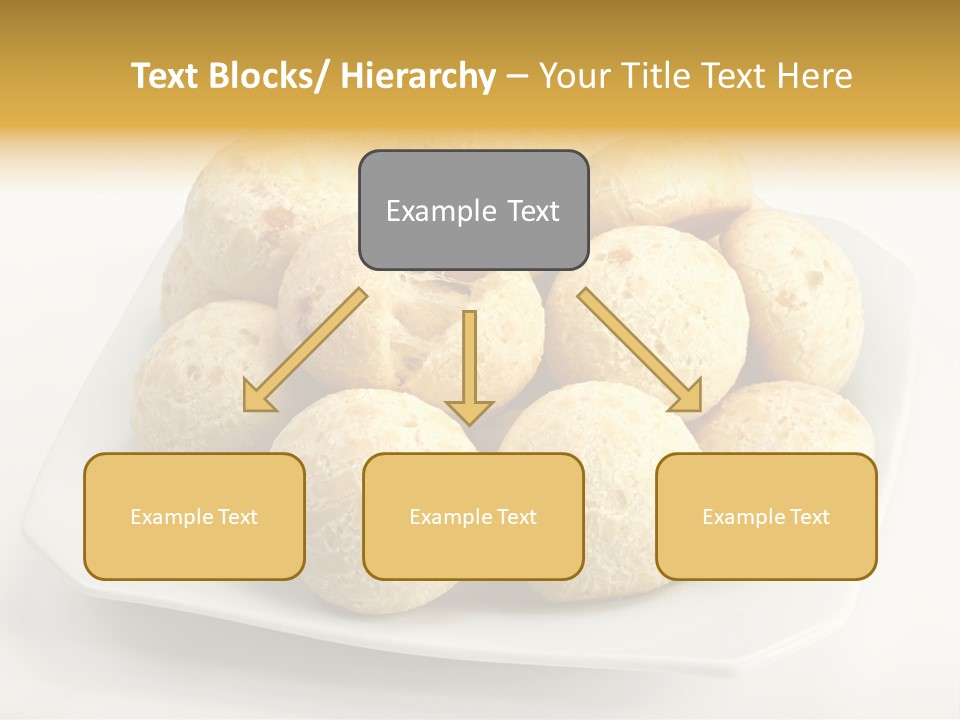 Text Blocks/ Hierarchy – Your Title Text Here

Example Text

Example Text

Example Text

Example Text